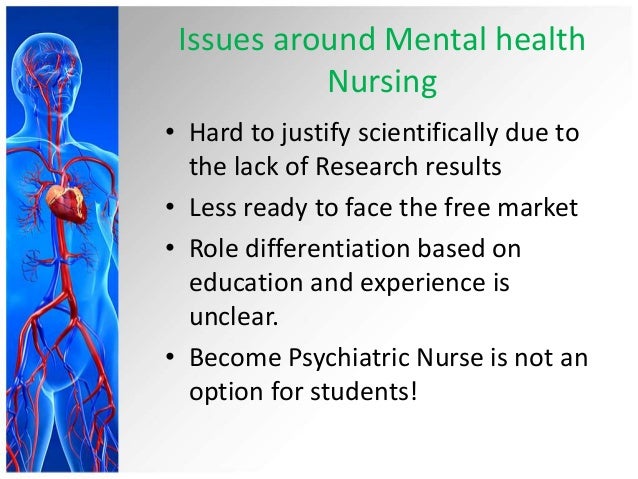 Issues around Mental health Nursing

• Hard to justify scientifically due to the lack of Research results
• Less ready to face the free market
• Role differentiation based on education and experience is unclear.
• Become Psychiatric Nurse is not an option for students!